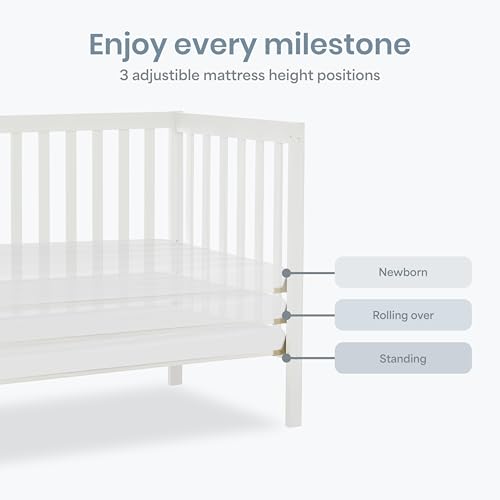 Enjoy every milestone
3 adjustible mattress height positions

Newborn

Rolling over

Standing